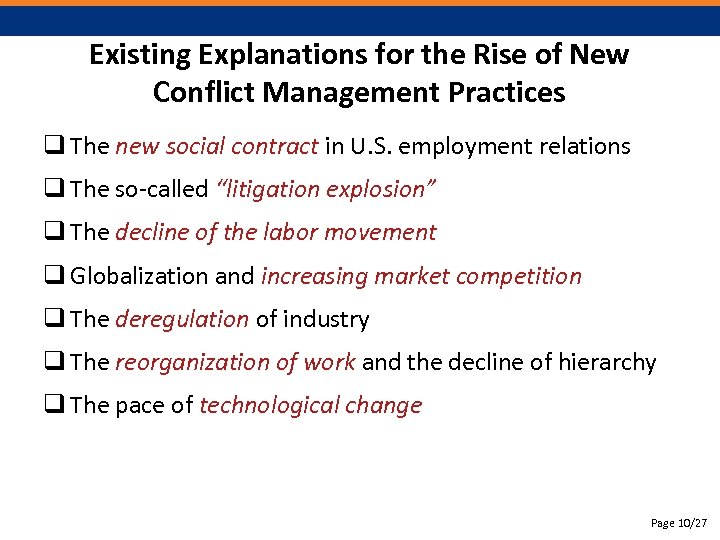 Existing Explanations for the Rise of New Conflict Management Practices

❑ The new social contract in U.S. employment relations

❑ The so-called "litigation explosion"

❑ The decline of the labor movement

❑ Globalization and increasing market competition

❑ The deregulation of industry

❑ The reorganization of work and the decline of hierarchy

❑ The pace of technological change

Page 10/27